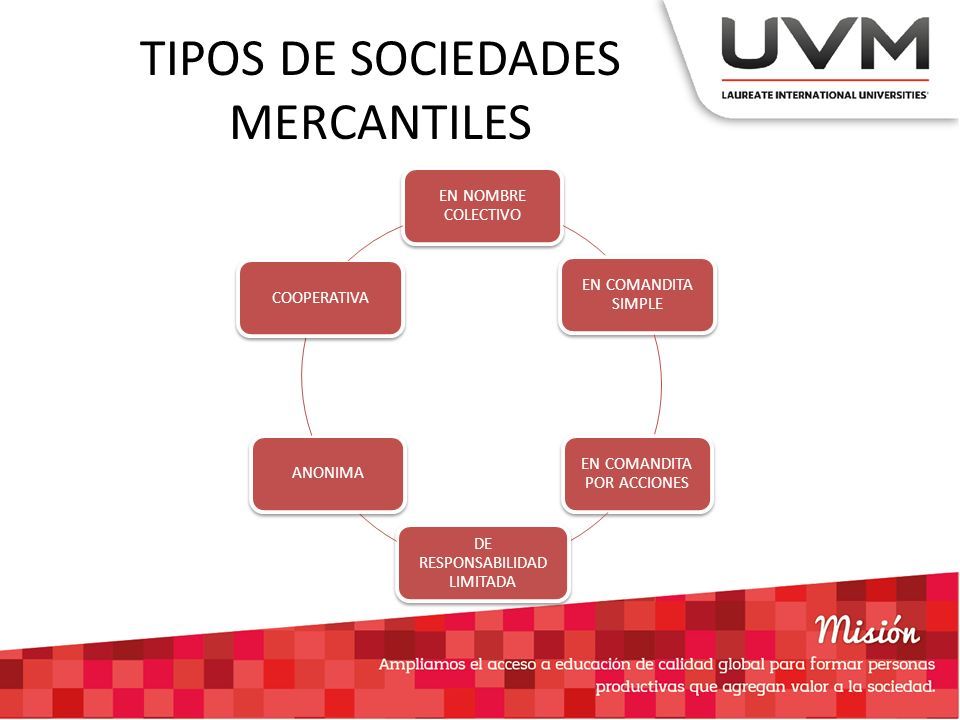 TIPOS DE SOCIEDADES MERCANTILES

UVM
LAUREATE INTERNATIONAL UNIVERSITIES

EN NOMBRE COLECTIVO

EN COMANDITA SIMPLE

EN COMANDITA POR ACCIONES

DE RESPONSABILIDAD LIMITADA

ANONIMA

COOPERATIVA

Misión
Ampliamos el acceso a educación de calidad global para formar personas productivas que agregan valor a la sociedad.